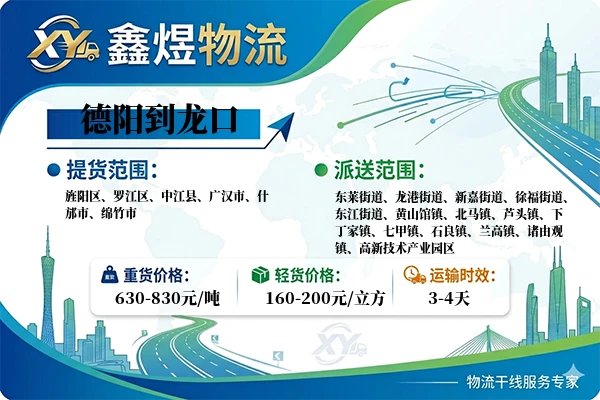 XY 鑫煜物流

德阳到龙口

提货范围：

旌阳区、罗江区、中江县、广汉市、什邡市、绵竹市

派送范围：

东莱街道、龙港街道、新嘉街道、徐福街道、东江街道、黄山馆镇、北马镇、芦头镇、下丁家镇、七甲镇、石良镇、兰高镇、诸由观镇、高新技术产业园区

重货价格：
630-830元/吨

轻货价格：
160-200元/立方

运输时效：
3-4天

XY

物流干线服务专家